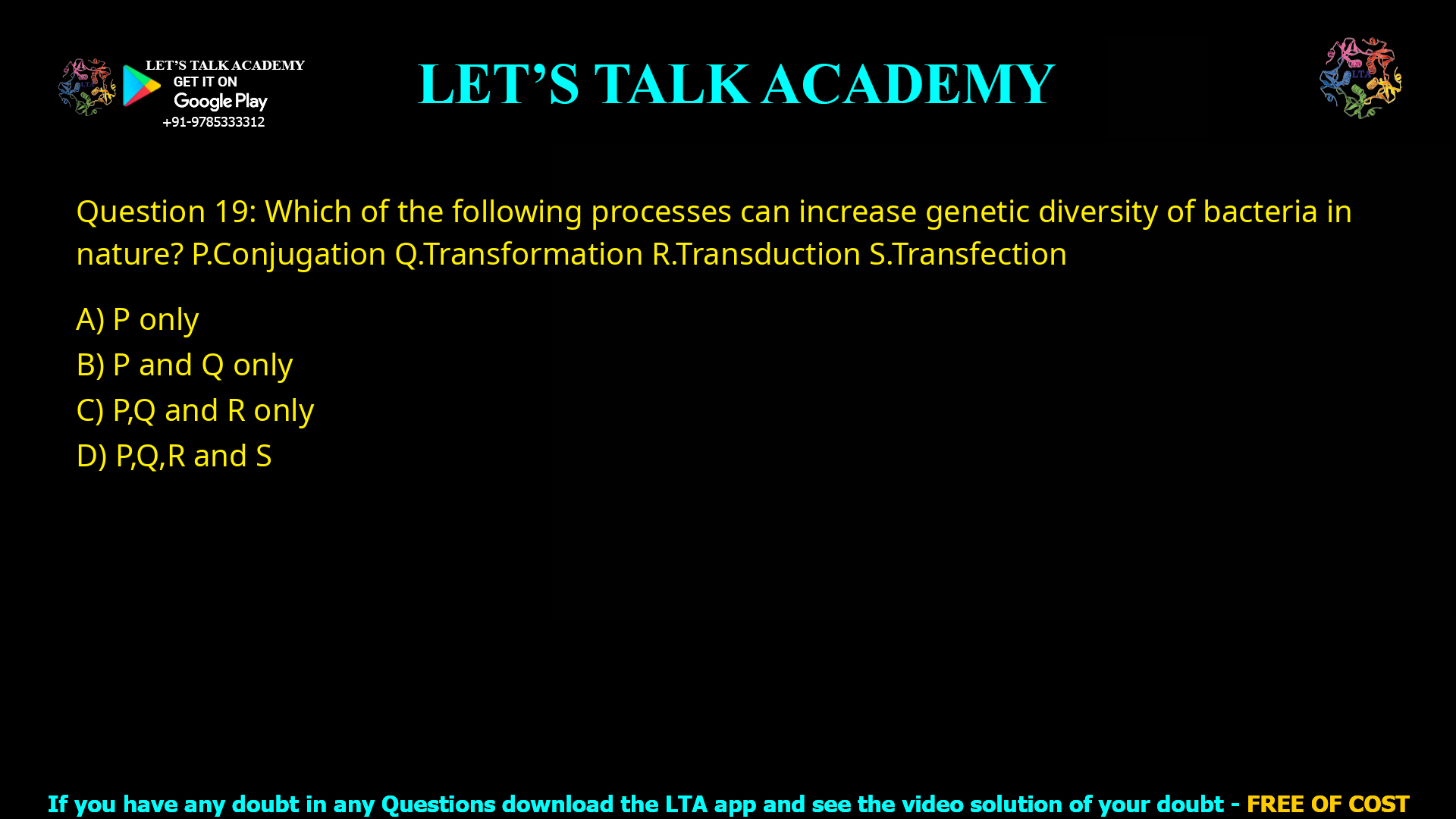 LET'S TALK ACADEMY
GET IT ON
Google Play
+91-9785333312

LET'S TALK ACADEMY

LTA

Question 19: Which of the following processes can increase genetic diversity of bacteria in nature? P.Conjugation Q.Transformation R.Transduction S.Transfection

A) P only

B) P and Q only

C) P,Q and R only

D) P,Q,R and S

If you have any doubt in any Questions download the LTA app and see the video solution of your doubt - FREE OF COST